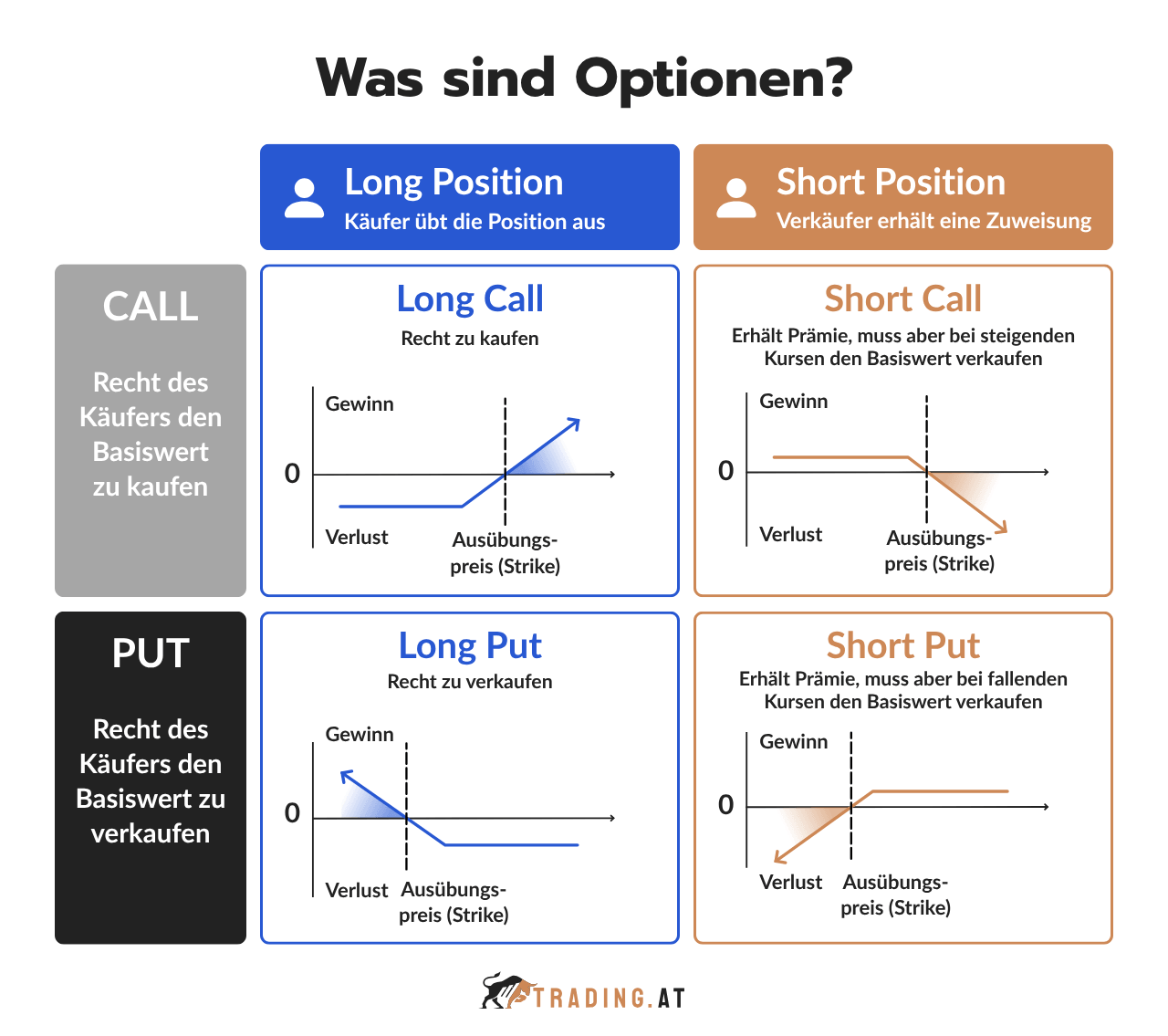 Was sind Optionen?

Long Position
Käufer übt die Position aus

Short Position
Verkäufer erhält eine Zuweisung

CALL

Recht des Käufers den Basiswert zu kaufen

Long Call
Recht zu kaufen

Gewinn
0
Verlust
Ausübungspreis (Strike)

Short Call
Erhält Prämie, muss aber bei steigenden Kursen den Basiswert verkaufen

Gewinn
0
Verlust
Ausübungspreis (Strike)

PUT

Recht des Käufers den Basiswert zu verkaufen

Long Put
Recht zu verkaufen

Gewinn
0
Verlust
Ausübungspreis (Strike)

Short Put
Erhält Prämie, muss aber bei fallenden Kursen den Basiswert verkaufen

Gewinn
0
Verlust
Ausübungspreis (Strike)

TRADING.AT